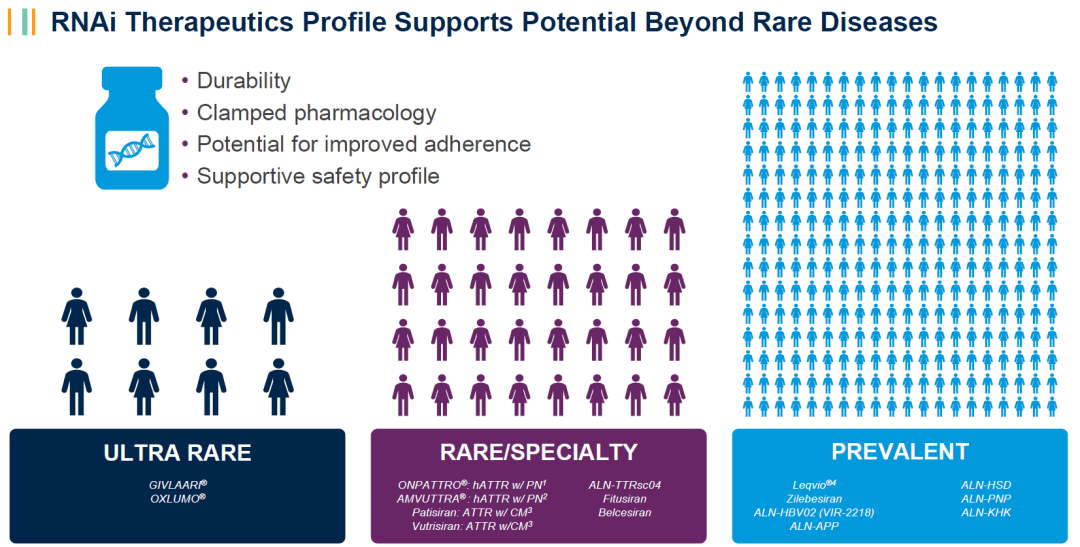 RNAi Therapeutics Profile Supports Potential Beyond Rare Diseases

• Durability
• Clamped pharmacology
• Potential for improved adherence
• Supportive safety profile

ULTRA RARE

GIVLAARI®
OXLUMO®

RARE/SPECIALTY

ONPATTRO®: hATTR w/ PN$^1$
AMVUTTRA®: hATTR w/ PN$^2$
Patisiran: ATTR w/ CM$^3$
Vutrisiran: ATTR w/CM$^3$

ALN-TTRsc04
Fitusiran
Belcesiran

PREVALENT

Leqvio®$^4$
Zilebesiran
ALN-HBV02 (VIR-2218)
ALN-APP

ALN-HSD
ALN-PNP
ALN-KHK